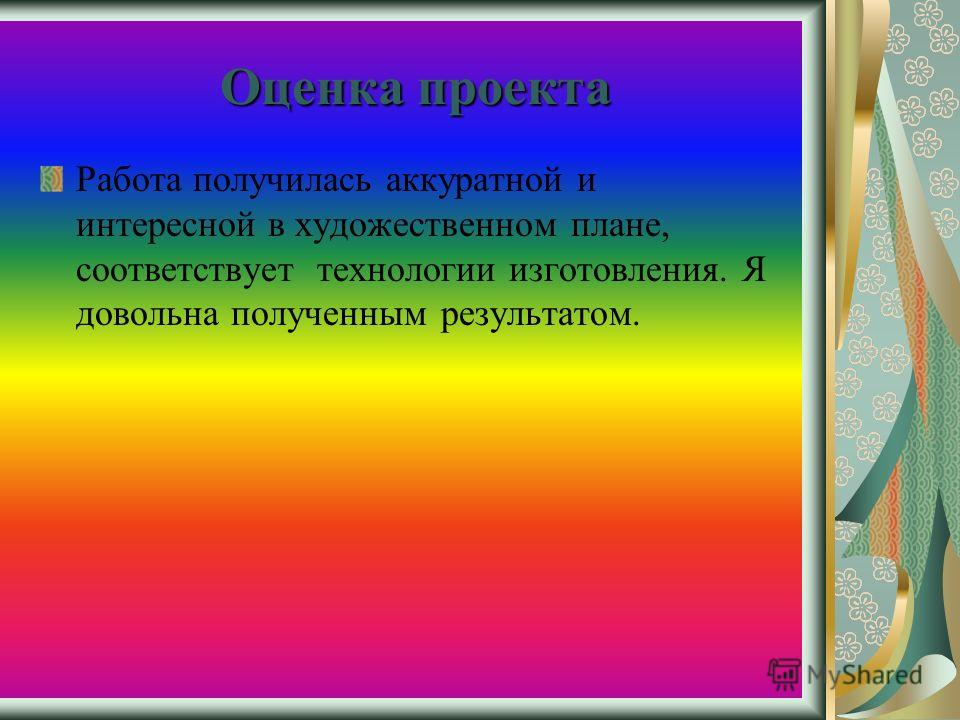 Оценка проекта

Работа получилась аккуратной и интересной в художественном плане, соответствует технологии изготовления. Я довольна полученным результатом.

MyShared